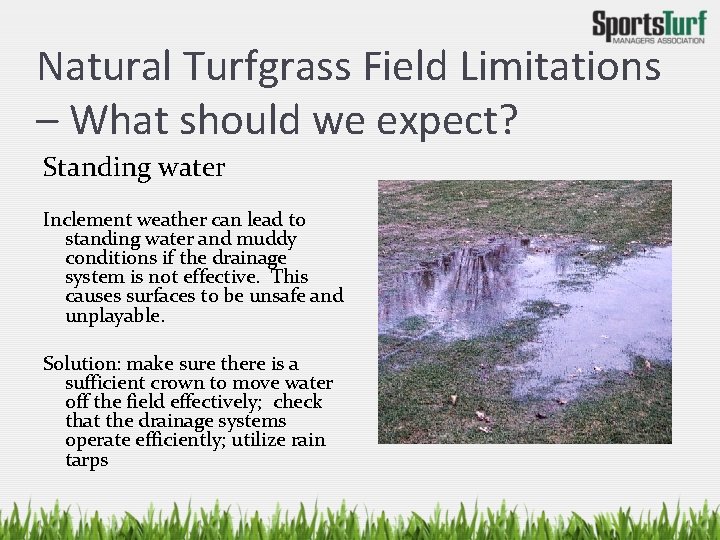 SportsTurf
MANAGERS ASSOCIATION

Natural Turfgrass Field Limitations – What should we expect?

Standing water

Inclement weather can lead to standing water and muddy conditions if the drainage system is not effective. This causes surfaces to be unsafe and unplayable.

Solution: make sure there is a sufficient crown to move water off the field effectively; check that the drainage systems operate efficiently; utilize rain tarps